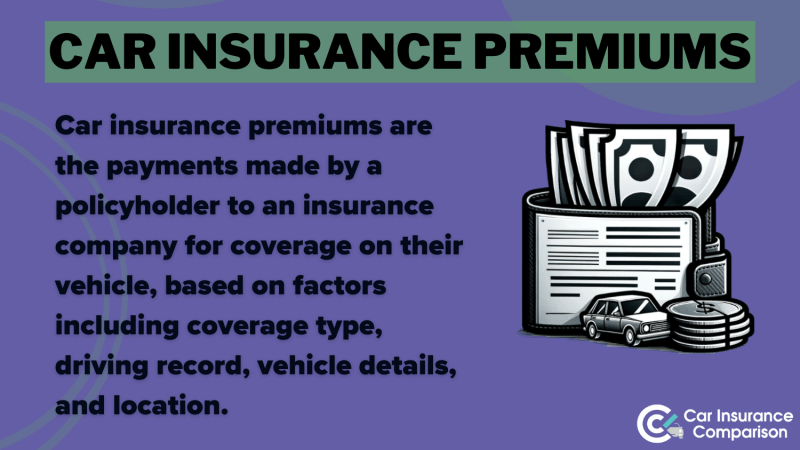 CAR INSURANCE PREMIUMS

Car insurance premiums are the payments made by a policyholder to an insurance company for coverage on their vehicle, based on factors including coverage type, driving record, vehicle details, and location.

Car Insurance Comparison